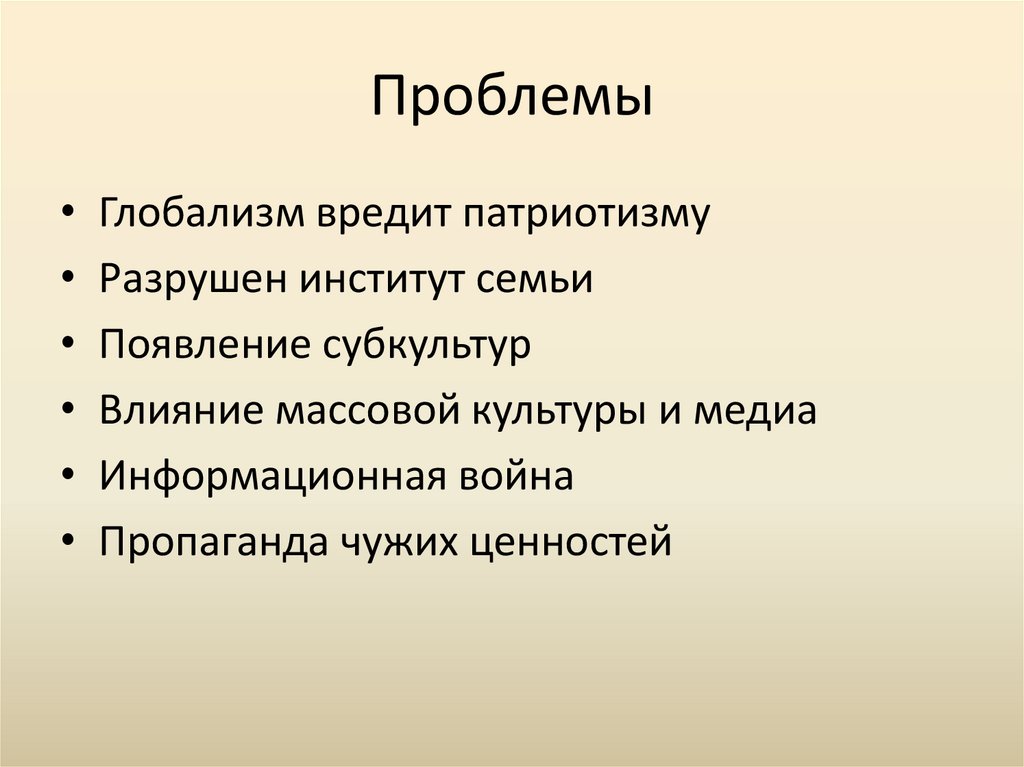 Проблемы

• Глобализм вредит патриотизму
• Разрушен институт семьи
• Появление субкультур
• Влияние массовой культуры и медиа
• Информационная война
• Пропаганда чужих ценностей